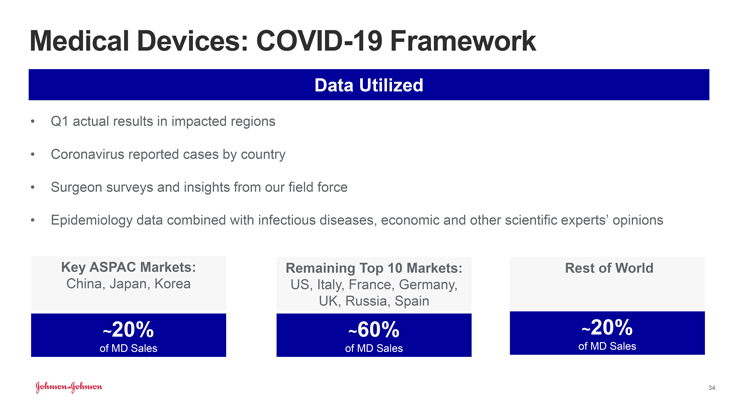 Medical Devices: COVID-19 Framework

Data Utilized

• Q1 actual results in impacted regions

• Coronavirus reported cases by country

• Surgeon surveys and insights from our field force

• Epidemiology data combined with infectious diseases, economic and other scientific experts' opinions

Key ASPAC Markets: China, Japan, Korea

~20% of MD Sales

Remaining Top 10 Markets: US, Italy, France, Germany, UK, Russia, Spain

~60% of MD Sales

Rest of World

~20% of MD Sales

Johnson & Johnson

34